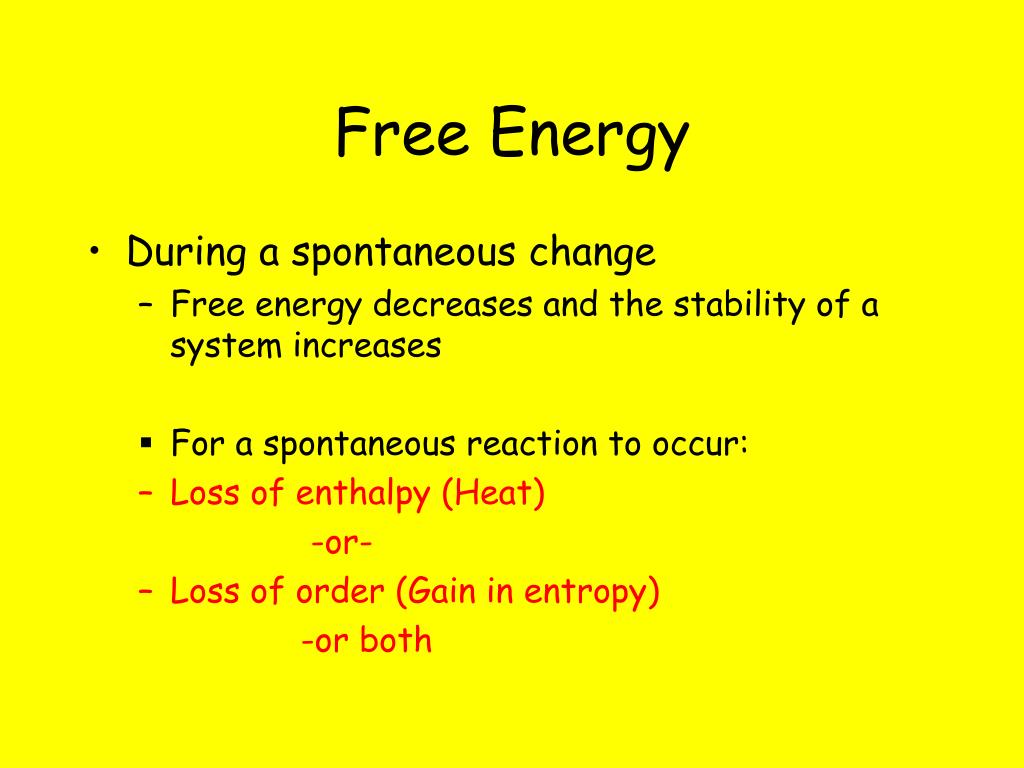 Free Energy

• During a spontaneous change
 – Free energy decreases and the stability of a system increases

 ▪ For a spontaneous reaction to occur:
 – Loss of enthalpy (Heat)
 -or-
 – Loss of order (Gain in entropy)
 -or both